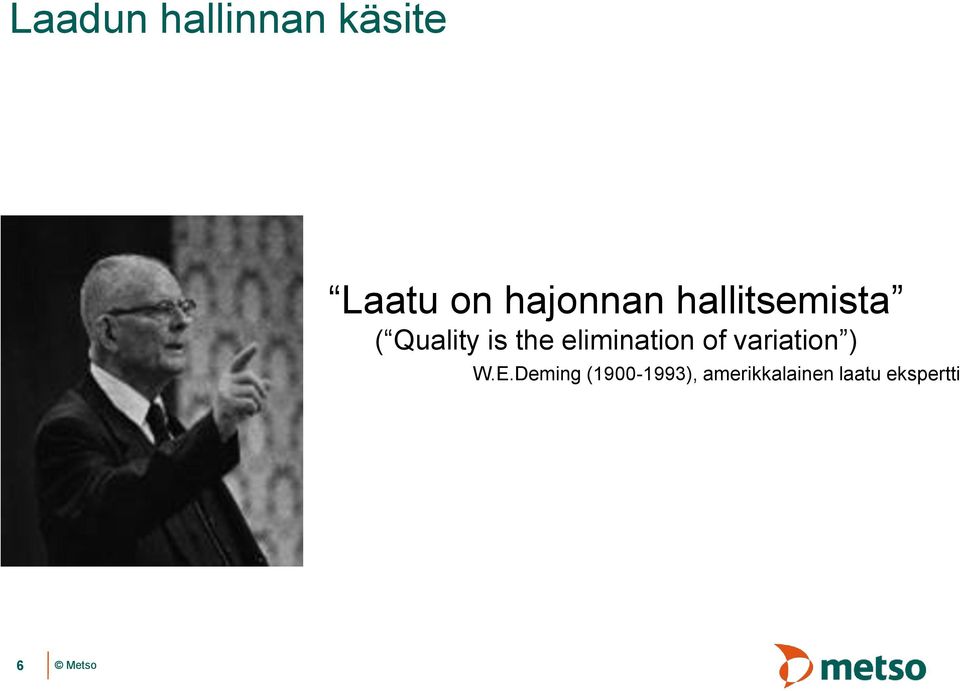 Laadun hallinnan käsite

“Laatu on hajonnan hallitsemista”
(“Quality is the elimination of variation”)
W.E.Deming (1900-1993), amerikkalainen laatu ekspertti

6 © Metso

metso